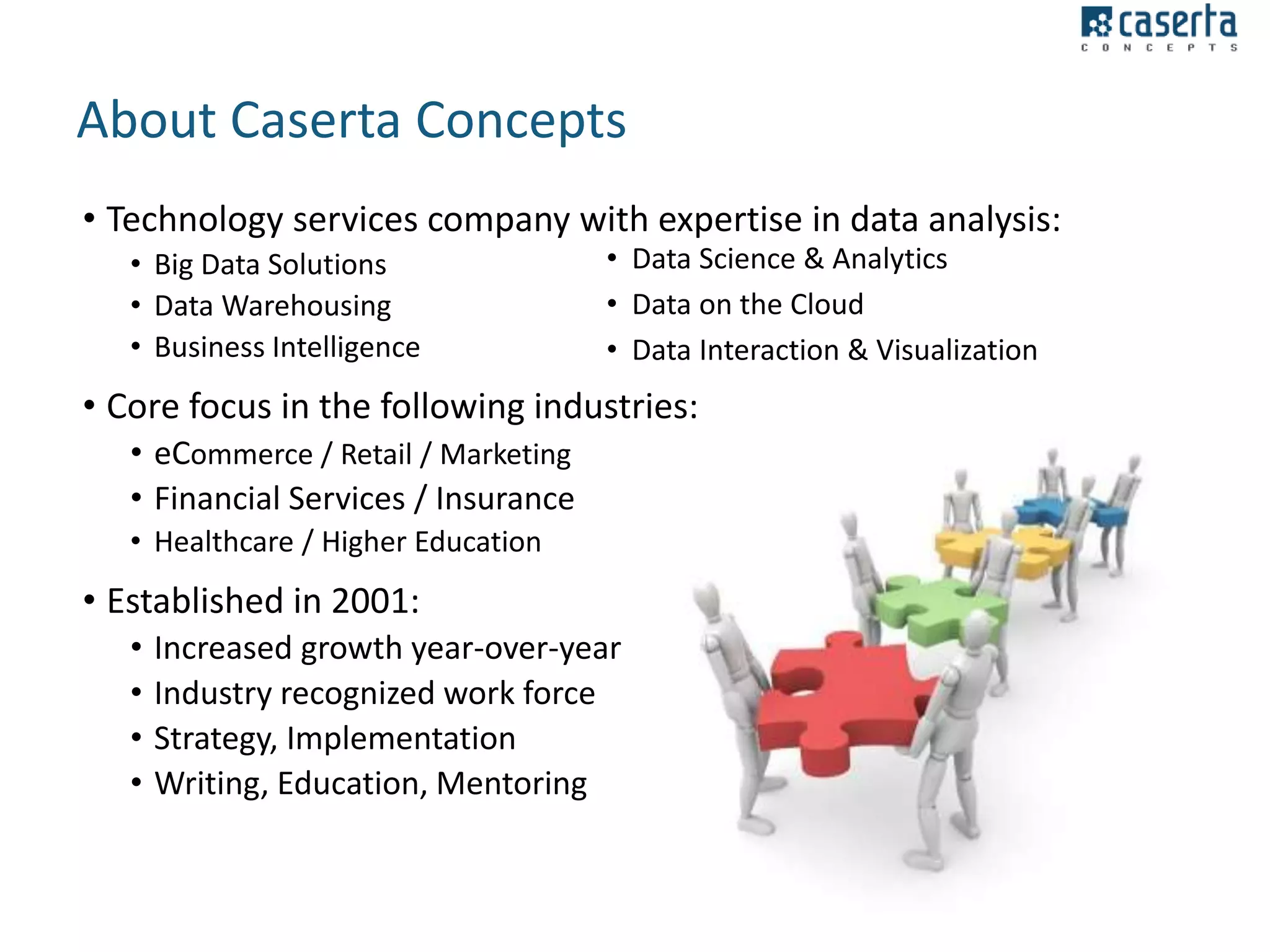 caserta
CONCEPTS

About Caserta Concepts

• Technology services company with expertise in data analysis:
  • Big Data Solutions
  • Data Warehousing
  • Business Intelligence

  • Data Science & Analytics
  • Data on the Cloud
  • Data Interaction & Visualization

• Core focus in the following industries:
  • eCommerce / Retail / Marketing
  • Financial Services / Insurance
  • Healthcare / Higher Education

• Established in 2001:
  • Increased growth year-over-year
  • Industry recognized work force
  • Strategy, Implementation
  • Writing, Education, Mentoring